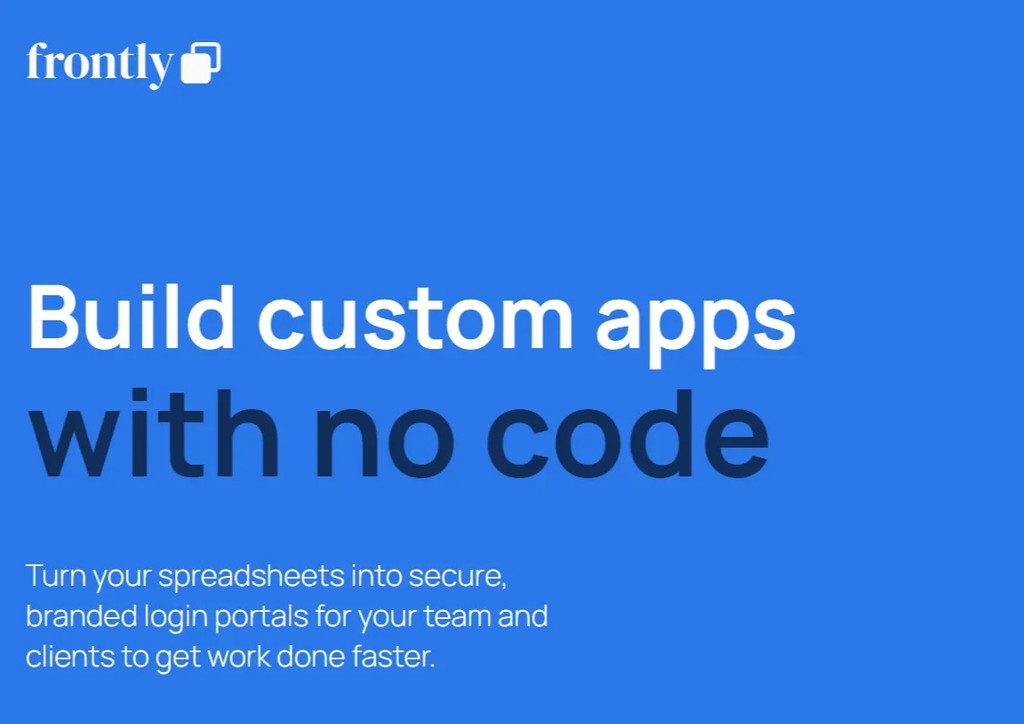 frontly

Build custom apps
with no code

Turn your spreadsheets into secure, branded login portals for your team and clients to get work done faster.